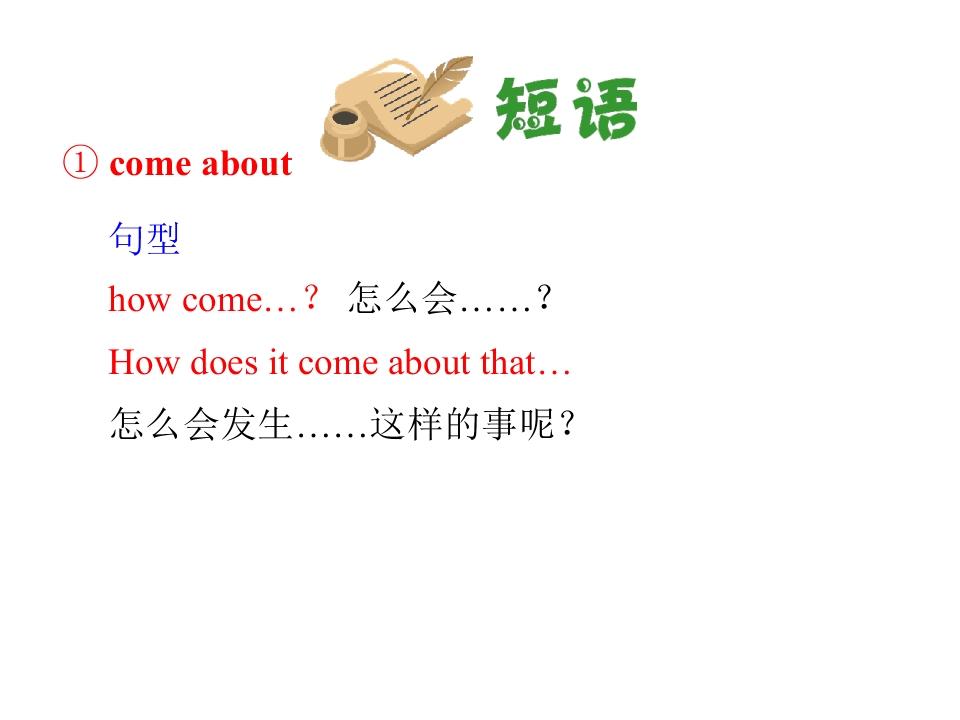 短语

① come about

句型

how come…？ 怎么会……？

How does it come about that…

怎么会发生……这样的事呢？